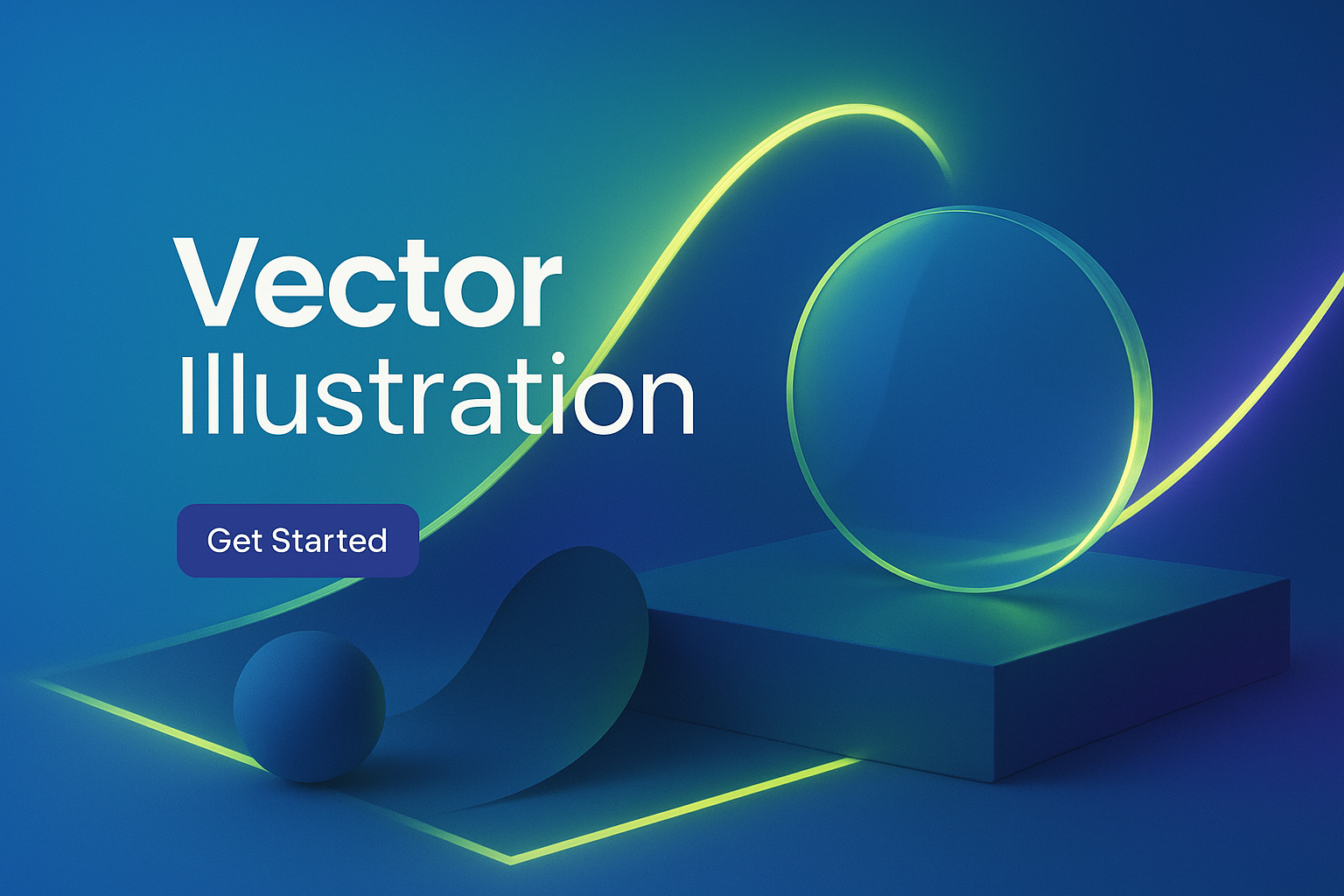 Vector
Illustration

Get Started